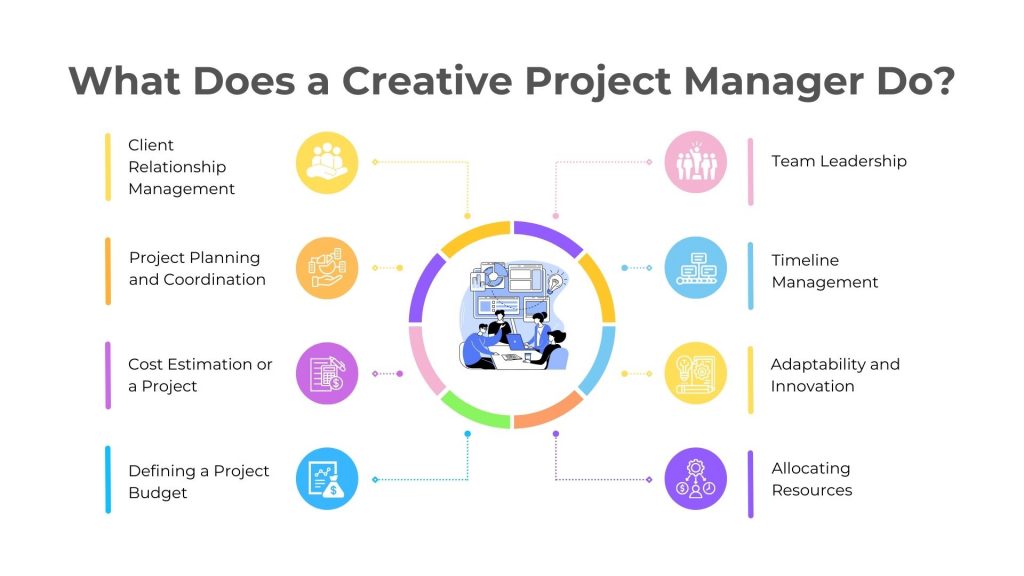 What Does a Creative Project Manager Do?

Client Relationship Management

Project Planning and Coordination

Cost Estimation or a Project

Defining a Project Budget

Team Leadership

Timeline Management

Adaptability and Innovation

Allocating Resources